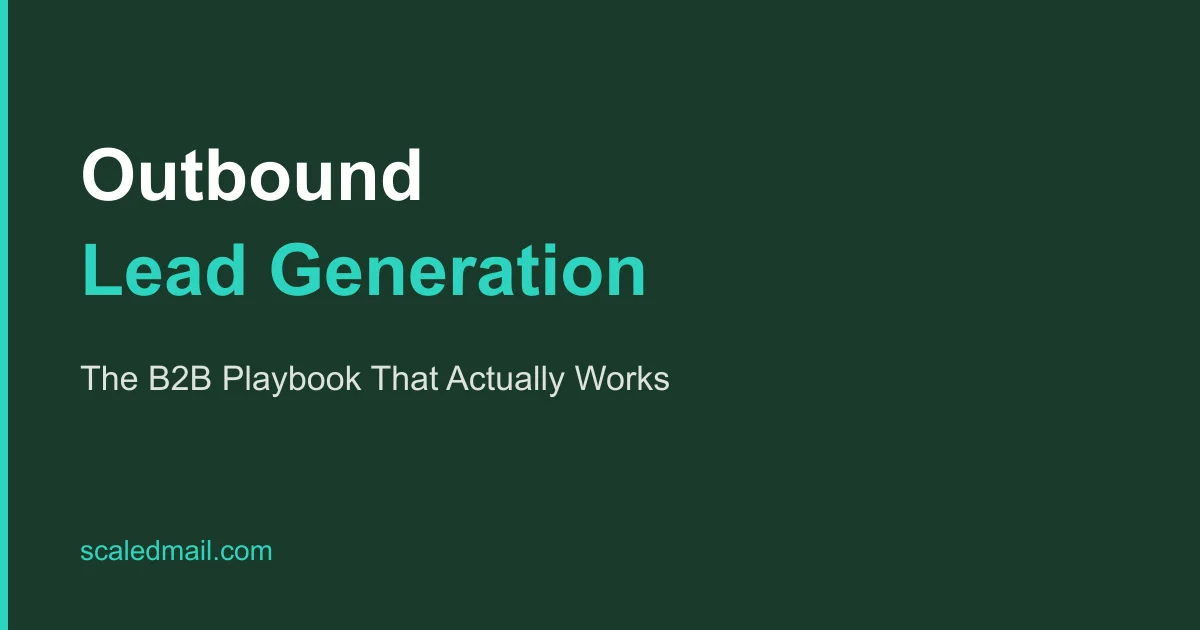 Outbound
Lead Generation

The B2B Playbook That Actually Works

scaledmail.com